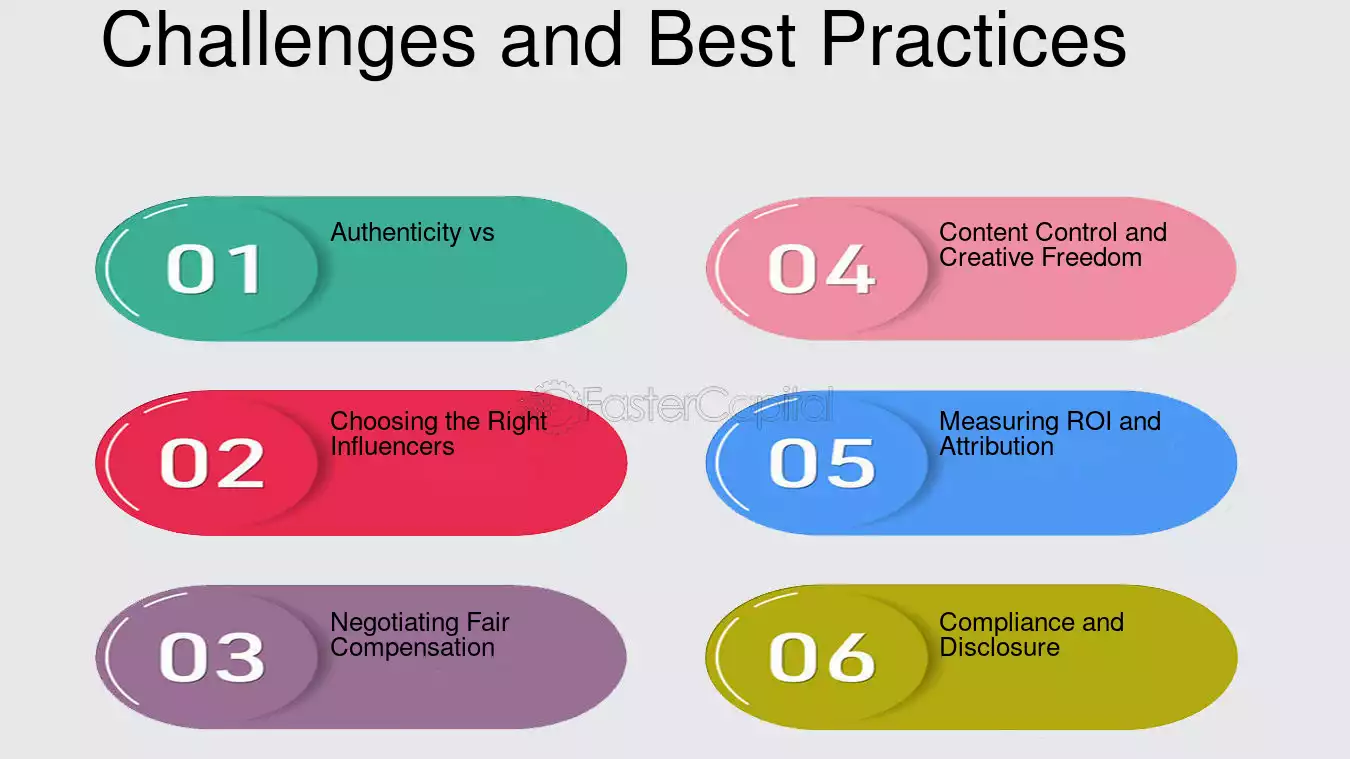 Challenges and Best Practices

01

Authenticity vs

02

Choosing the Right Influencers

03

Negotiating Fair Compensation

04

Content Control and Creative Freedom

05

Measuring ROI and Attribution

06

Compliance and Disclosure

FasterCapital